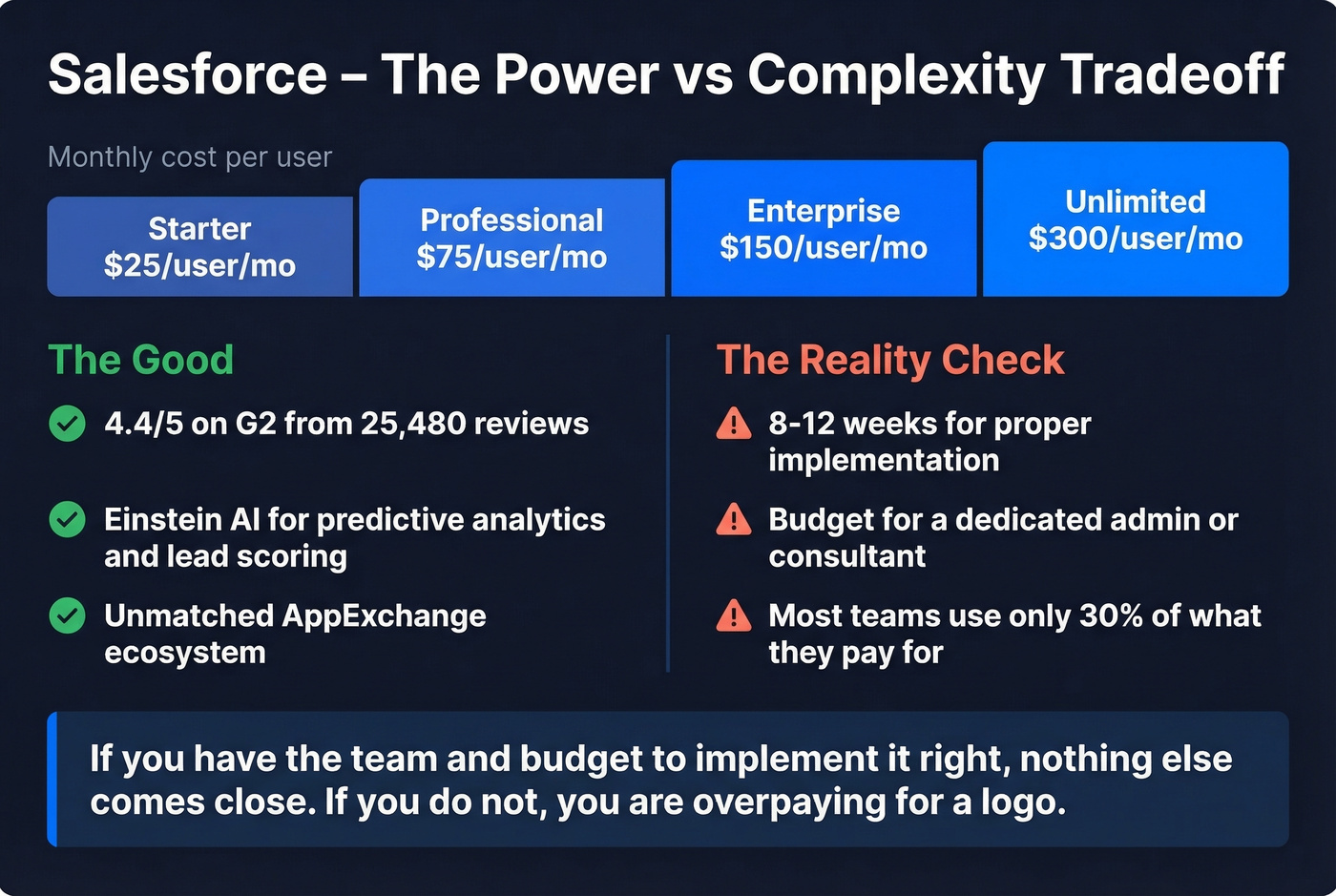 Salesforce – The Power vs Complexity Tradeoff

Monthly cost per user

Starter
$25/user/mo

Professional
$75/user/mo

Enterprise
$150/user/mo

Unlimited
$300/user/mo

The Good

4.4/5 on G2 from 25,480 reviews

Einstein AI for predictive analytics and lead scoring

Unmatched AppExchange ecosystem

The Reality Check

8-12 weeks for proper implementation

Budget for a dedicated admin or consultant

Most teams use only 30% of what they pay for

If you have the team and budget to implement it right, nothing else comes close. If you do not, you are overpaying for a logo.